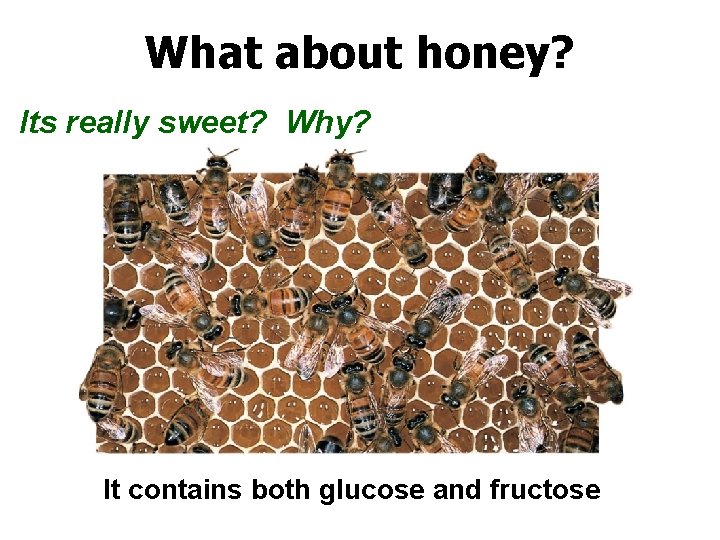 What about honey?

Its really sweet? Why?

It contains both glucose and fructose